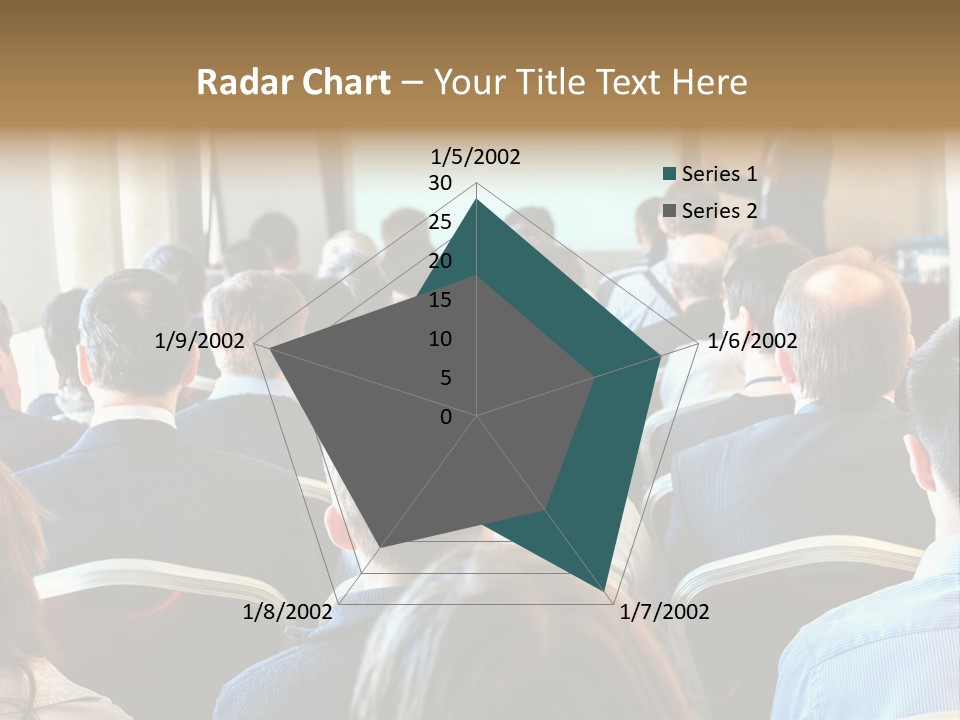 Radar Chart – Your Title Text Here

1/5/2002
30
25
20
15
10
5
0
1/6/2002
1/7/2002
1/8/2002
1/9/2002

Series 1
Series 2